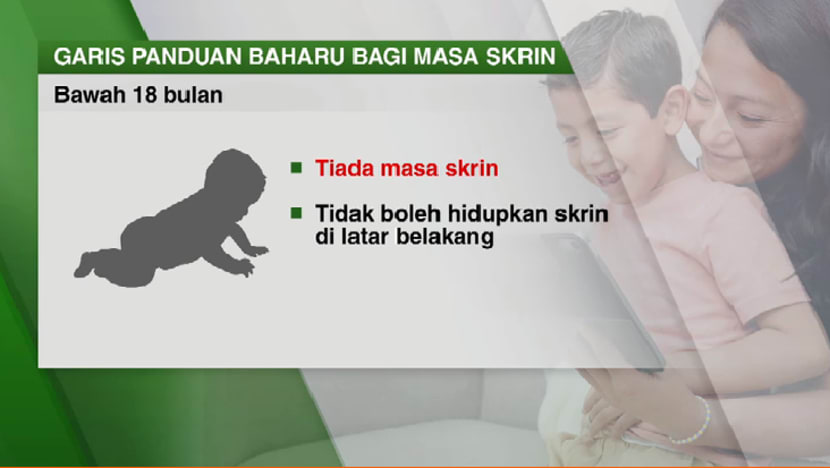 GARIS PANDUAN BAHARU BAGI MASA SKRIN

Bawah 18 bulan

Tiada masa skrin

Tidak boleh hidupkan skrin di latar belakang